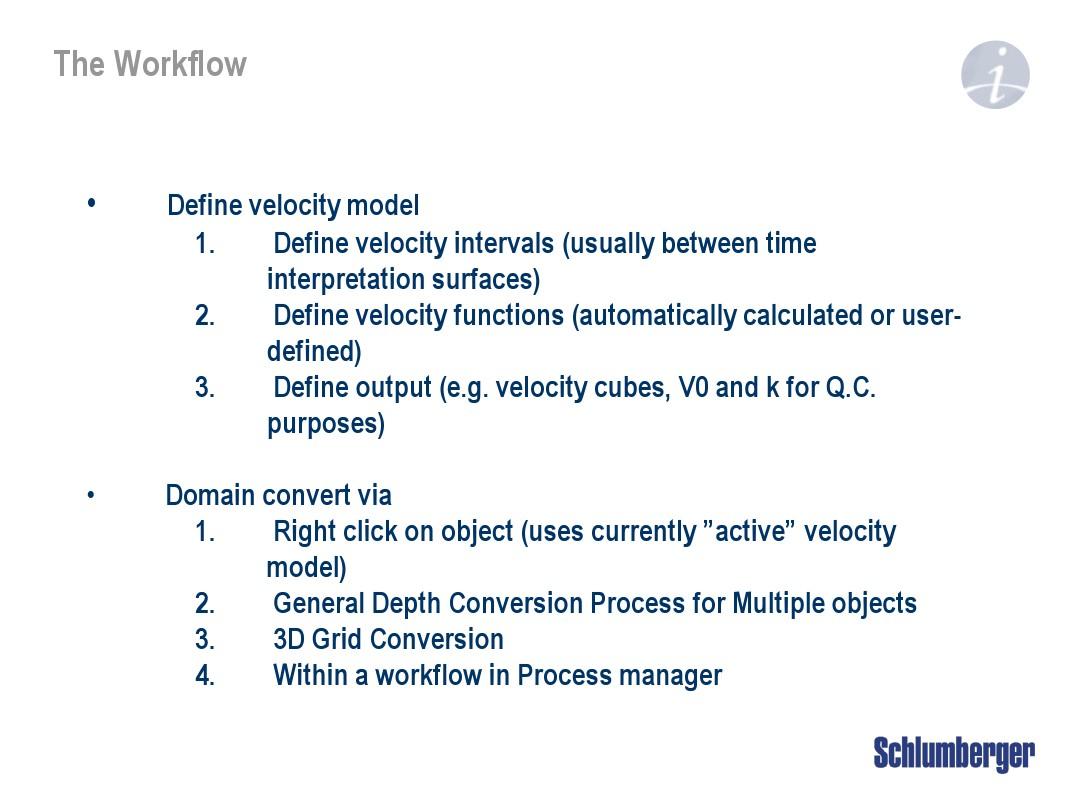 The Workflow

i

• Define velocity model
1. Define velocity intervals (usually between time interpretation surfaces)
2. Define velocity functions (automatically calculated or user-defined)
3. Define output (e.g. velocity cubes, V0 and k for Q.C. purposes)

• Domain convert via
1. Right click on object (uses currently ”active” velocity model)
2. General Depth Conversion Process for Multiple objects
3. 3D Grid Conversion
4. Within a workflow in Process manager

Schlumberger